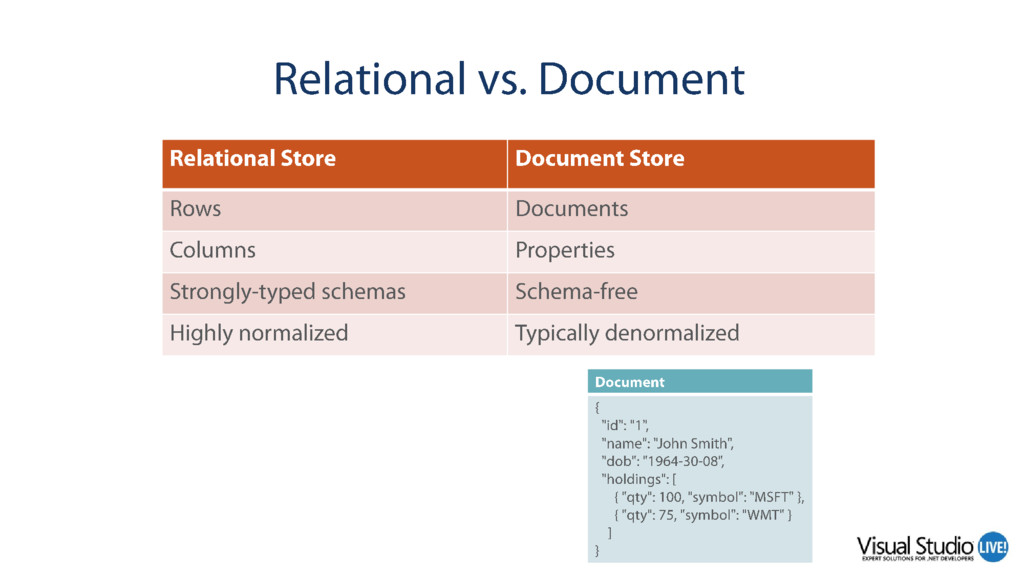 Relational vs. Document

| Relational Store | Document Store |
|---|---|
| Rows | Documents |
| Columns | Properties |
| Strongly-typed schemas | Schema-free |
| Highly normalized | Typically denormalized |

Document

{
"id": "1",
"name": "John Smith",
"dob": "1964-30-08",
"holdings": [
{ "qty": 100, "symbol": "MSFT" },
{ "qty": 75, "symbol": "WMT" }
]
}

Visual Studio LIVE!
EXPERT SOLUTIONS FOR .NET DEVELOPERS